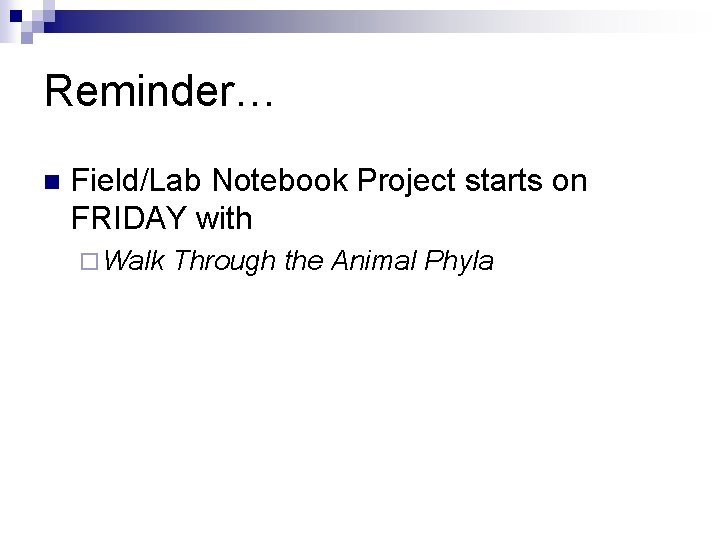 Reminder…

Field/Lab Notebook Project starts on FRIDAY with

Walk Through the Animal Phyla